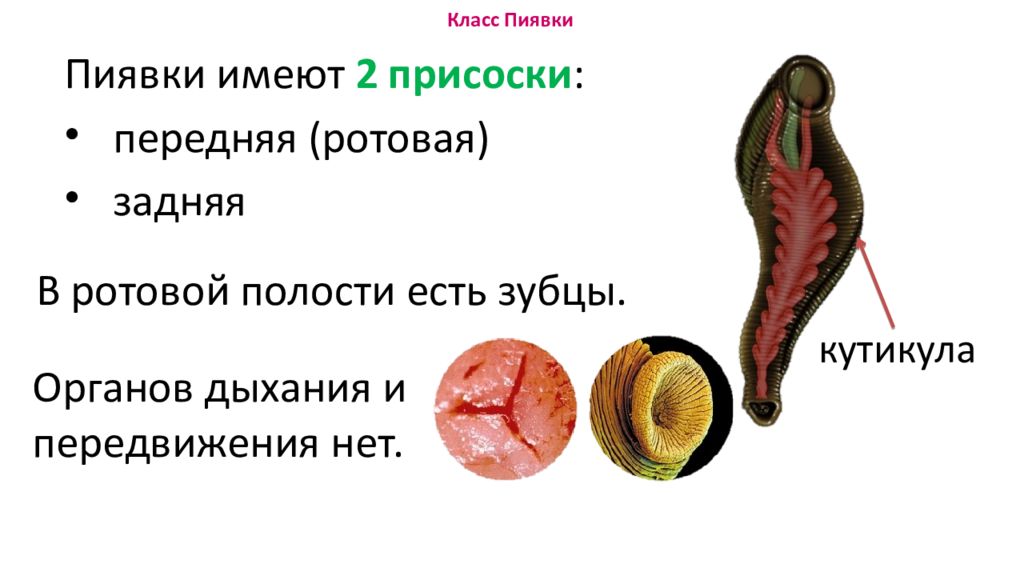 Класс Пиявки

Пиявки имеют 2 присоски:

• передняя (ротовая)
• задняя

В ротовой полости есть зубцы.

Органов дыхания и передвижения нет.

кутикула